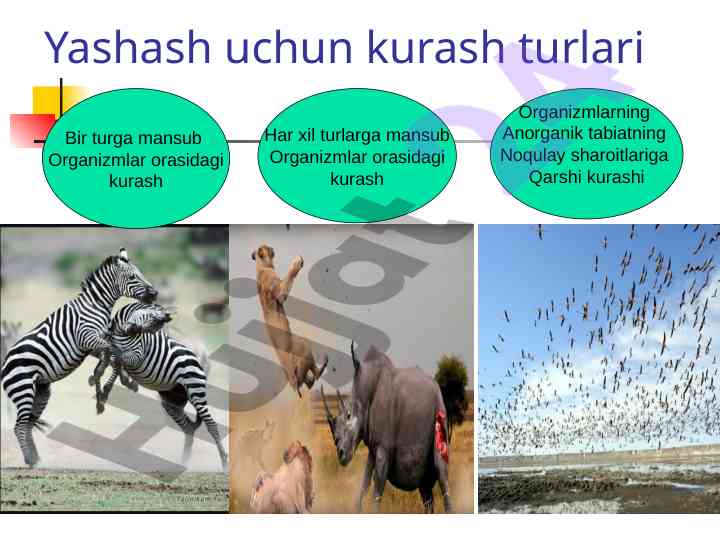 Yashash uchun kurash turlari

Bir turga mansub Organizmlar orasidagi kurash

Har xil turlarga mansub Organizmlar orasidagi kurash

Organizmlarning Anorganik tabiatning Noqulay sharoitlariga Qarshi kurashi

Hujjat